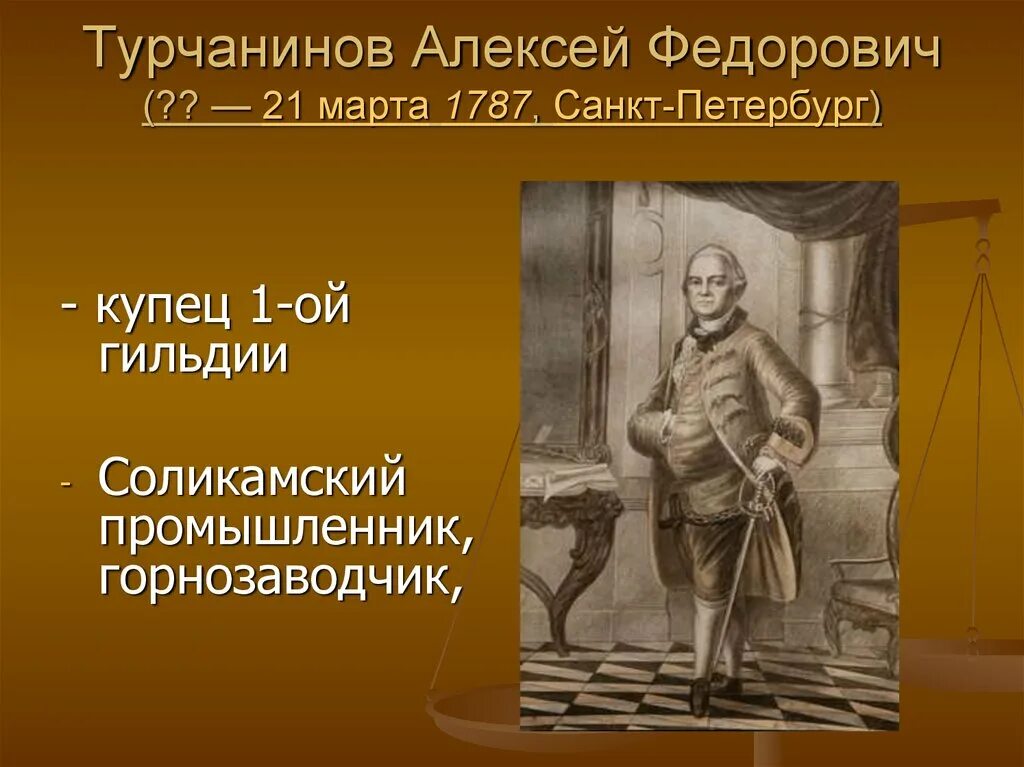 Турчанинов Алексей Федорович
(?? — 21 марта 1787, Санкт-Петербург)

- купец 1-ой гильдии

- Соликамский промышленник, горнозаводчик,